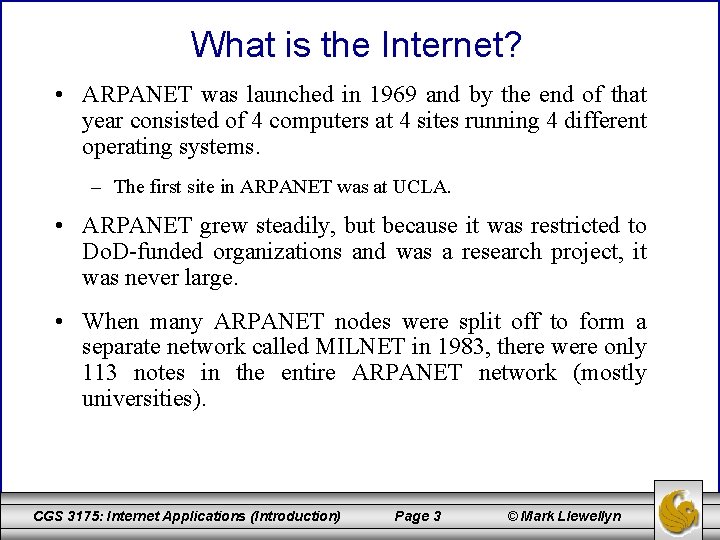 What is the Internet?

• ARPANET was launched in 1969 and by the end of that year consisted of 4 computers at 4 sites running 4 different operating systems.

– The first site in ARPANET was at UCLA.

• ARPANET grew steadily, but because it was restricted to DoD-funded organizations and was a research project, it was never large.

• When many ARPANET nodes were split off to form a separate network called MILNET in 1983, there were only 113 notes in the entire ARPANET network (mostly universities).

CGS 3175: Internet Applications (Introduction) Page 3 © Mark Llewellyn